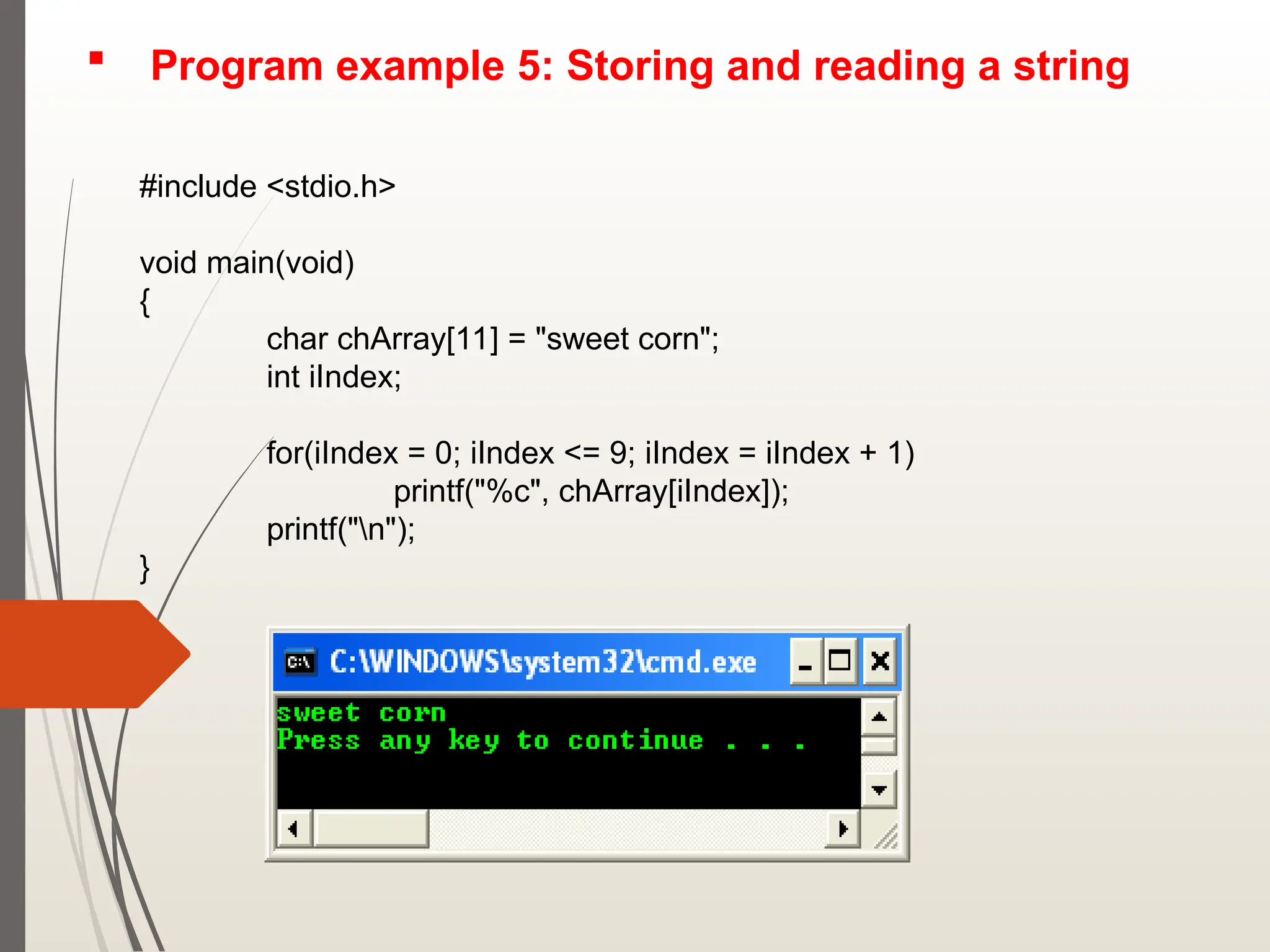 ▪ Program example 5: Storing and reading a string

#include <stdio.h>

void main(void)
{
char chArray[11] = "sweet corn";
int iIndex;

for(iIndex = 0; iIndex <= 9; iIndex = iIndex + 1)
printf("%c", chArray[iIndex]);
printf("\n");
}

C:\WINDOWS\system32\cmd.exe

sweet corn
Press any key to continue . . .